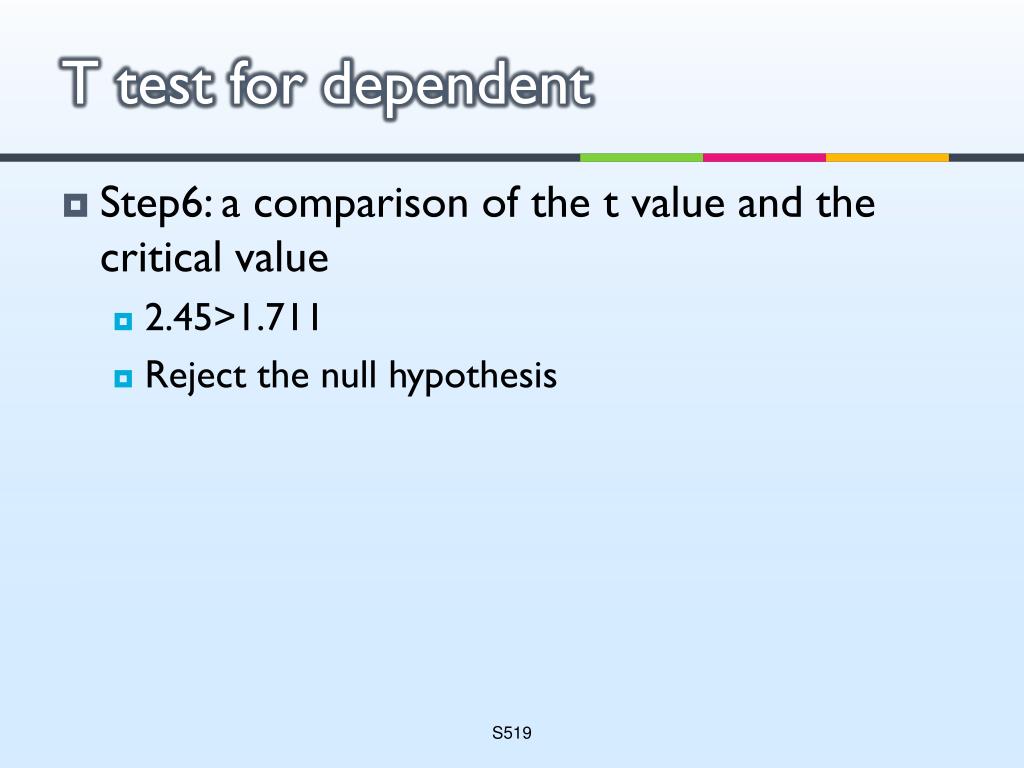 T test for dependent

Step6: a comparison of the t value and the critical value

2.45>1.711

Reject the null hypothesis

S519